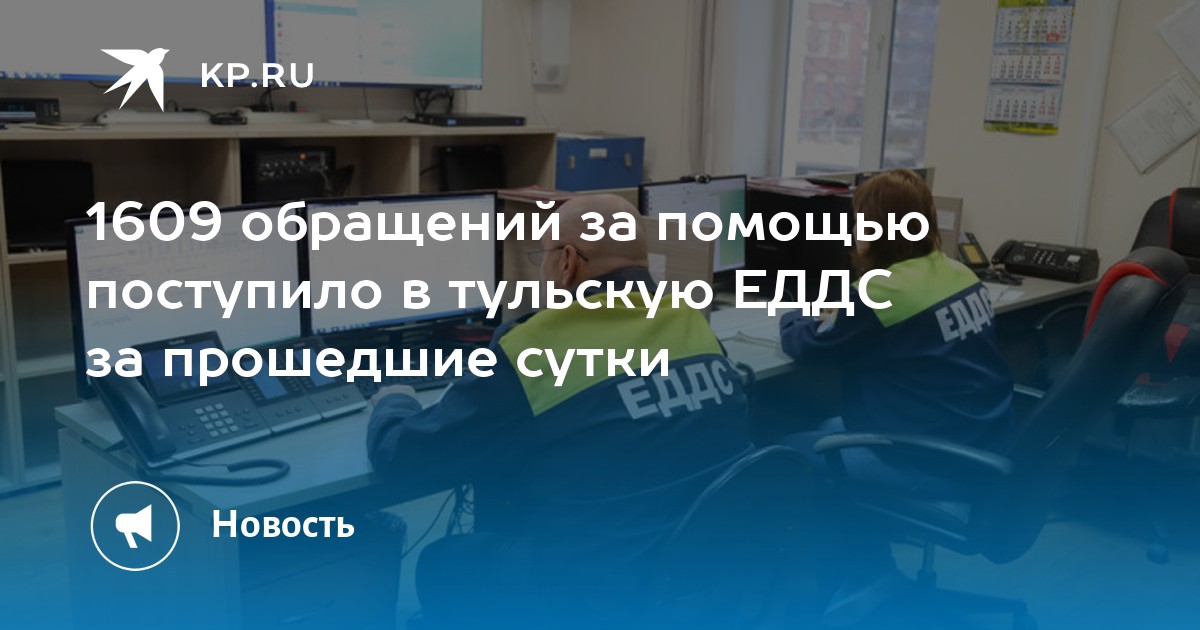 KP.RU

1609 обращений за помощью поступило в тульскую ЕДДС за прошедшие сутки

ЕДДС

ЕДДС

Новость